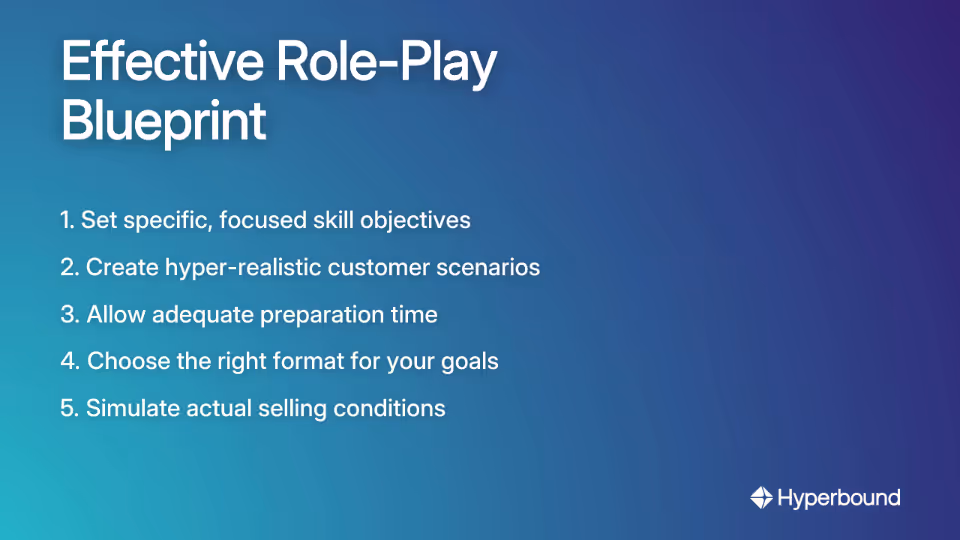 Effective Role-Play Blueprint

1. Set specific, focused skill objectives
2. Create hyper-realistic customer scenarios
3. Allow adequate preparation time
4. Choose the right format for your goals
5. Simulate actual selling conditions

Hyperbound